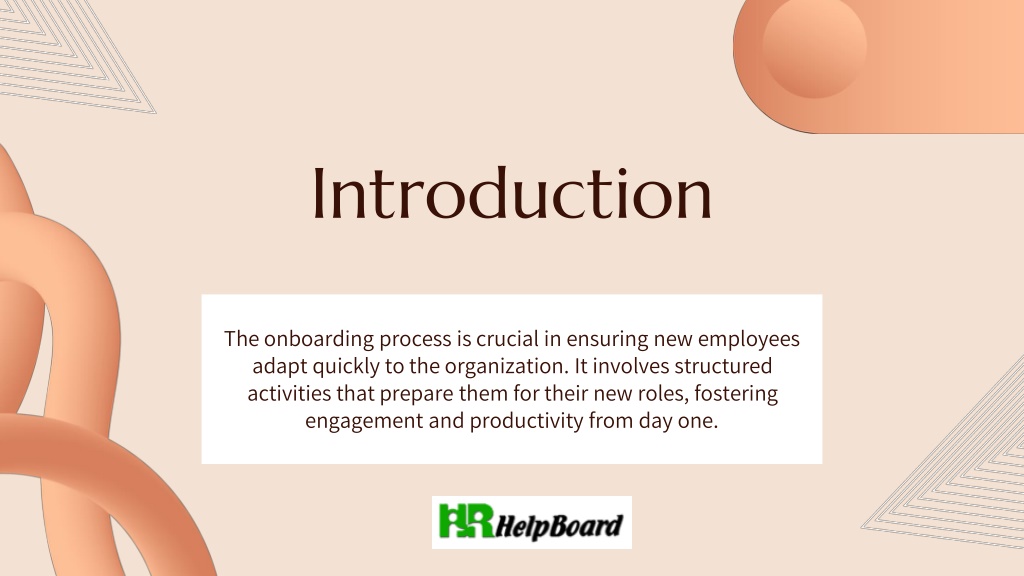 Introduction

The onboarding process is crucial in ensuring new employees adapt quickly to the organization. It involves structured activities that prepare them for their new roles, fostering engagement and productivity from day one.

HR HelpBoard